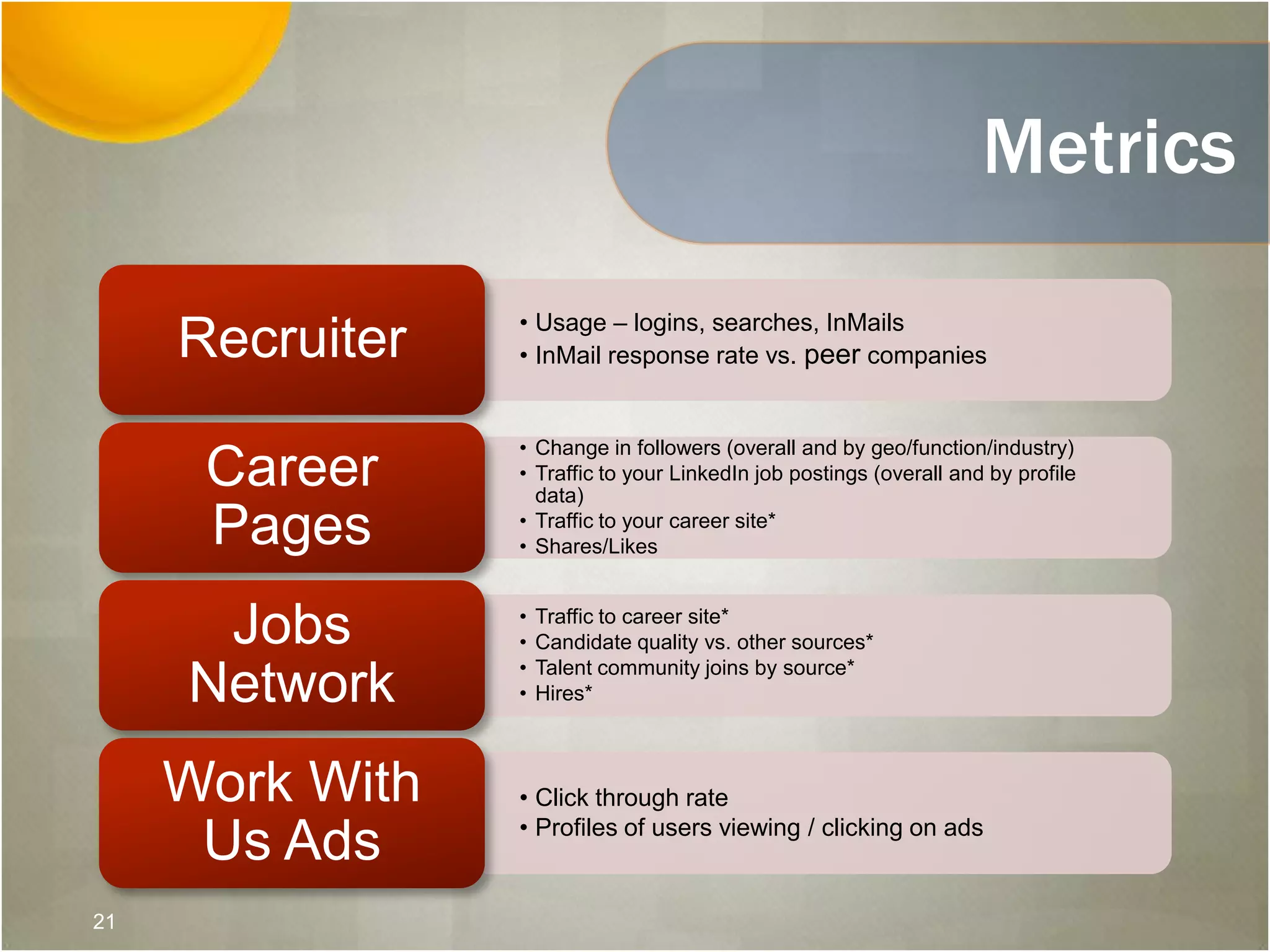 Metrics

Recruiter

• Usage – logins, searches, InMails
• InMail response rate vs. peer companies

Career Pages

• Change in followers (overall and by geo/function/industry)
• Traffic to your LinkedIn job postings (overall and by profile data)
• Traffic to your career site*
• Shares/Likes

Jobs Network

• Traffic to career site*
• Candidate quality vs. other sources*
• Talent community joins by source*
• Hires*

Work With Us Ads

• Click through rate
• Profiles of users viewing / clicking on ads

21